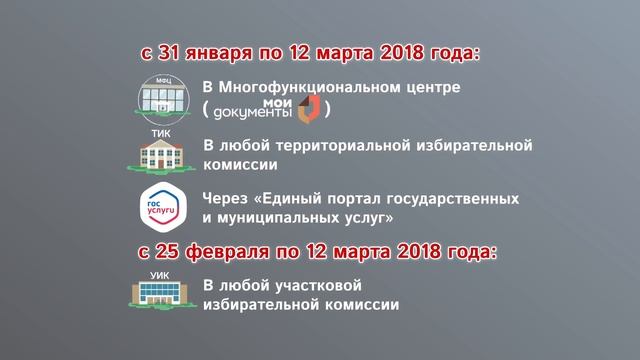 с 31 января по 12 марта 2018 года:

МФЦ

В Многофункциональном центре ( мои документы )

ТИК

В любой территориальной избирательной комиссии

гос услуги

Через «Единый портал государственных и муниципальных услуг»

с 25 февраля по 12 марта 2018 года:

УИК

В любой участковой избирательной комиссии